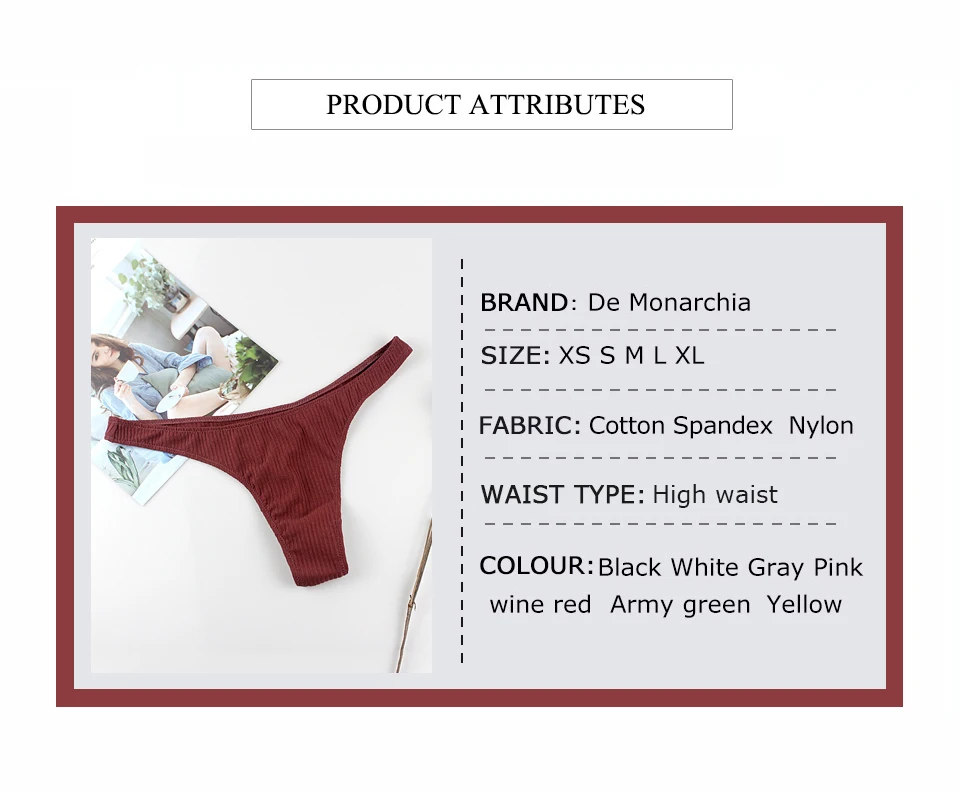 PRODUCT ATTRIBUTES

BRAND: De Monarchia

SIZE: XS S M L XL

FABRIC: Cotton Spandex Nylon

WAIST TYPE: High waist

COLOUR: Black White Gray Pink wine red Army green Yellow